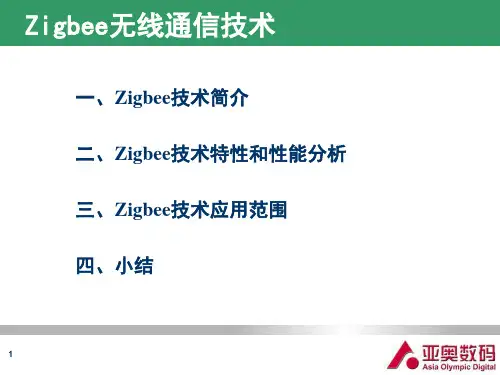 Zigbee无线通信技术

一、Zigbee技术简介

二、Zigbee技术特性和性能分析

三、Zigbee技术应用范围

四、小结

1

亚奥数码
Asia Olympic Digital